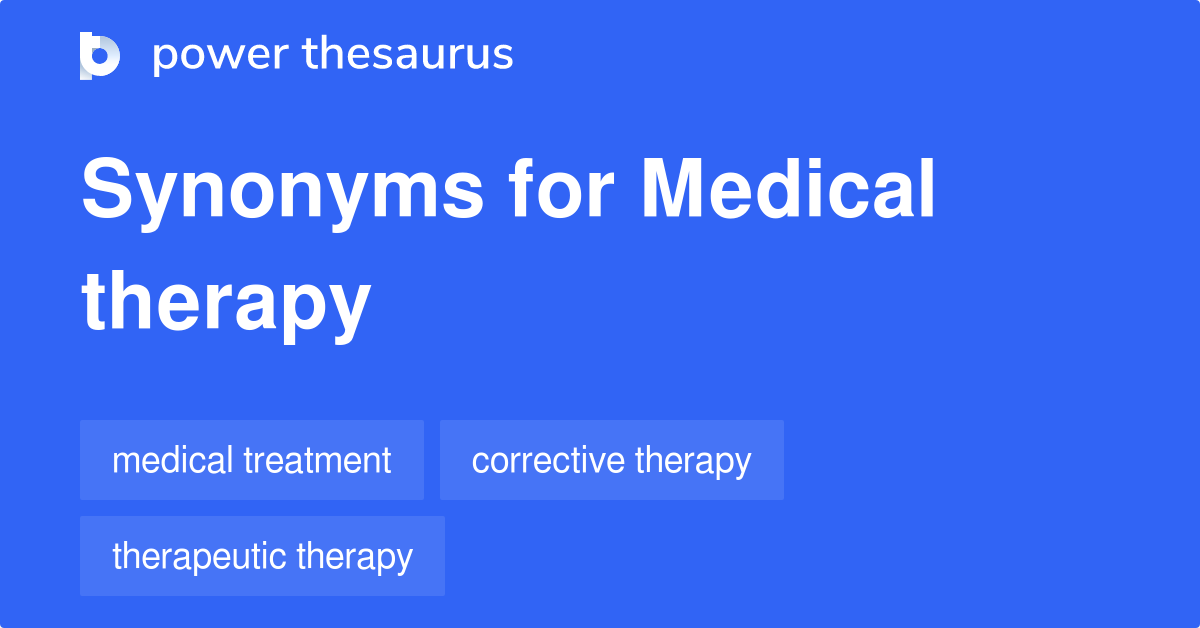 power thesaurus

Synonyms for Medical therapy

medical treatment

corrective therapy

therapeutic therapy